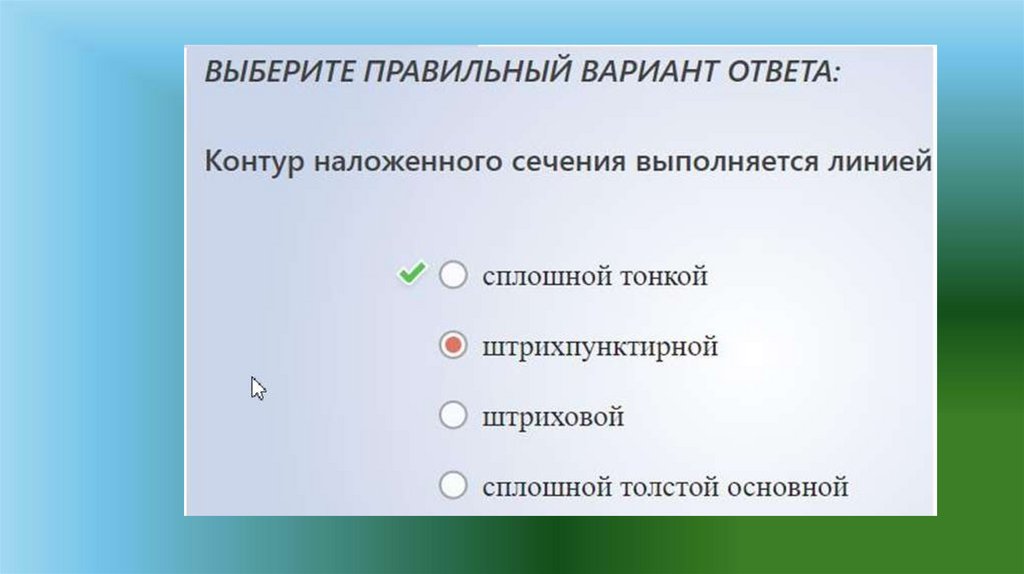 ВЫБЕРИТЕ ПРАВИЛЬНЫЙ ВАРИАНТ ОТВЕТА:

Контур наложенного сечения выполняется линией

сплошной тонкой

штрихпунктирной

штриховой

сплошной толстой основной